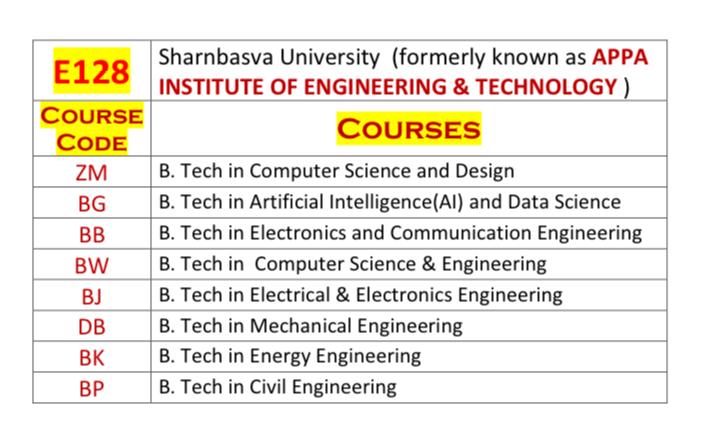 | E128 | Sharnbasva University (formerly known as APPA INSTITUTE OF ENGINEERING & TECHNOLOGY ) |
|---|---|
| COURSE CODE | COURSES |
| ZM | B. Tech in Computer Science and Design |
| BG | B. Tech in Artificial Intelligence(AI) and Data Science |
| BB | B. Tech in Electronics and Communication Engineering |
| BW | B. Tech in Computer Science & Engineering |
| BJ | B. Tech in Electrical & Electronics Engineering |
| DB | B. Tech in Mechanical Engineering |
| BK | B. Tech in Energy Engineering |
| BP | B. Tech in Civil Engineering |